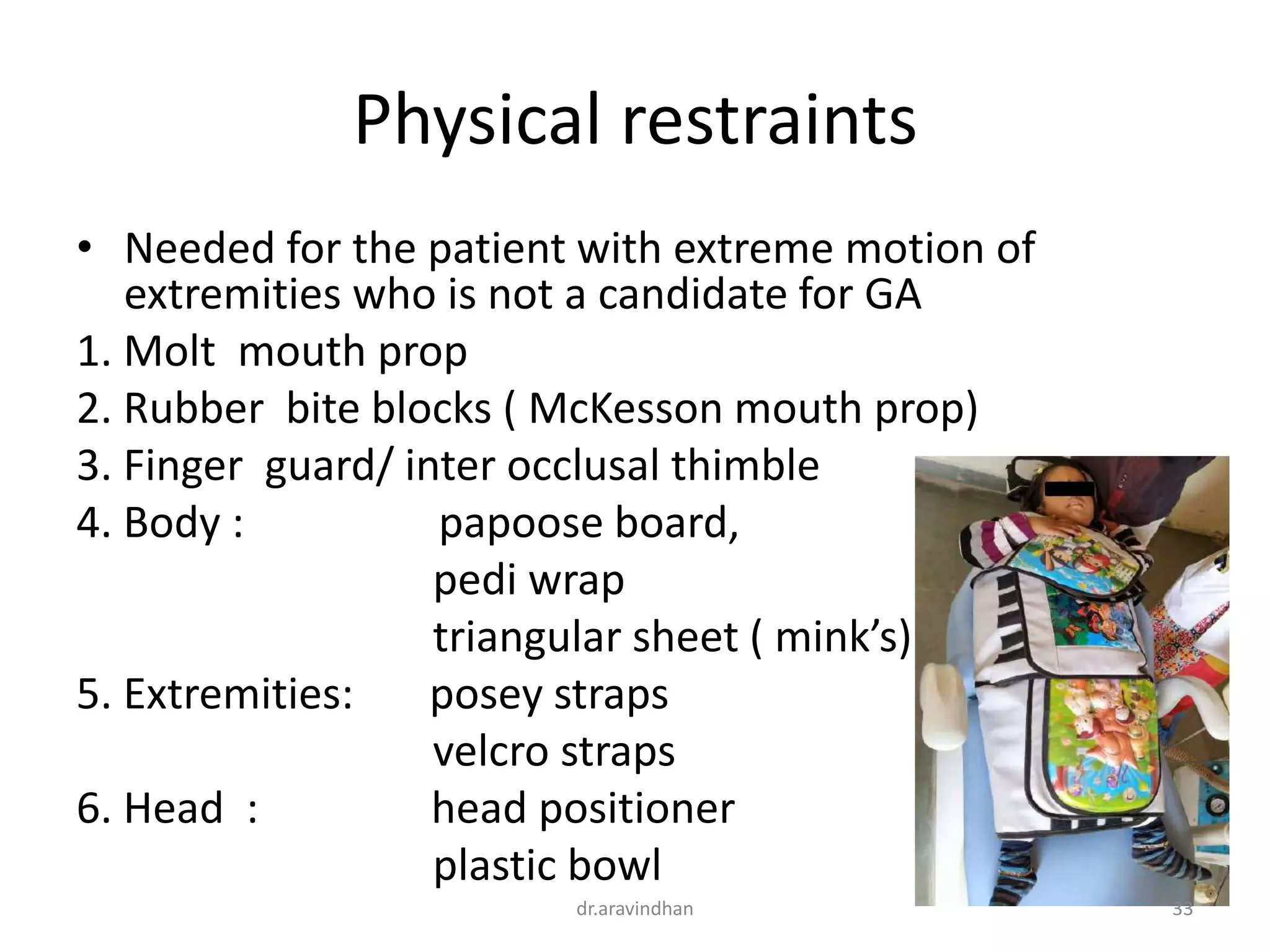 Physical restraints

• Needed for the patient with extreme motion of extremities who is not a candidate for GA

1. Molt mouth prop
2. Rubber bite blocks ( McKesson mouth prop)
3. Finger guard/ inter occlusal thimble
4. Body : papoose board,
pedi wrap
triangular sheet ( mink's)
5. Extremities: posey straps
velcro straps
6. Head : head positioner
plastic bowl

dr.aravindhan

33